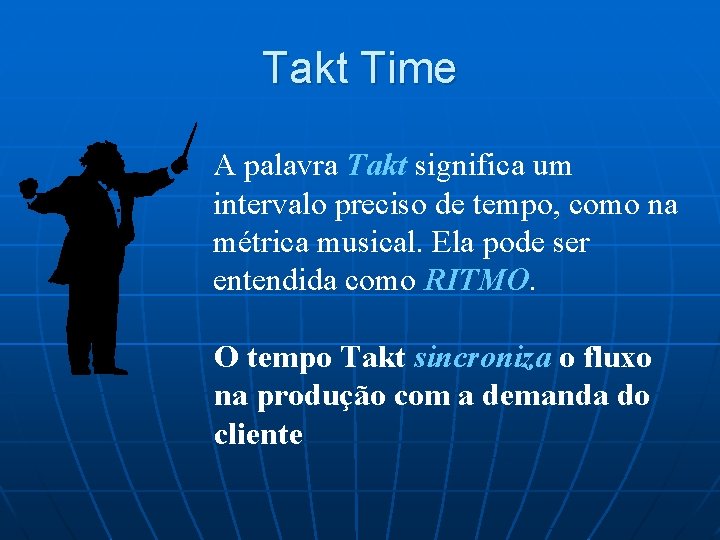 Takt Time

A palavra Takt significa um intervalo preciso de tempo, como na métrica musical. Ela pode ser entendida como RITMO.

O tempo Takt sincroniza o fluxo na produção com a demanda do cliente